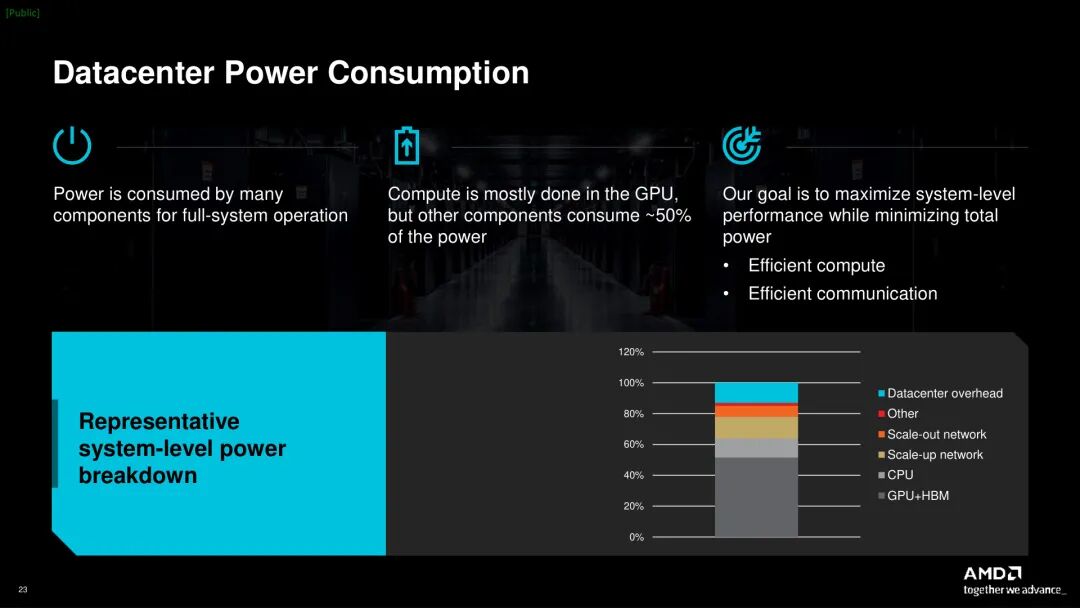 [Public]

Datacenter Power Consumption

Power is consumed by many components for full-system operation

Compute is mostly done in the GPU, but other components consume ~50% of the power

Our goal is to maximize system-level performance while minimizing total power

• Efficient compute
• Efficient communication

Representative system-level power breakdown

120%
100%
80%
60%
40%
20%
0%

Datacenter overhead
Other
Scale-out network
Scale-up network
CPU
GPU+HBM

23

AMD
together we advance_